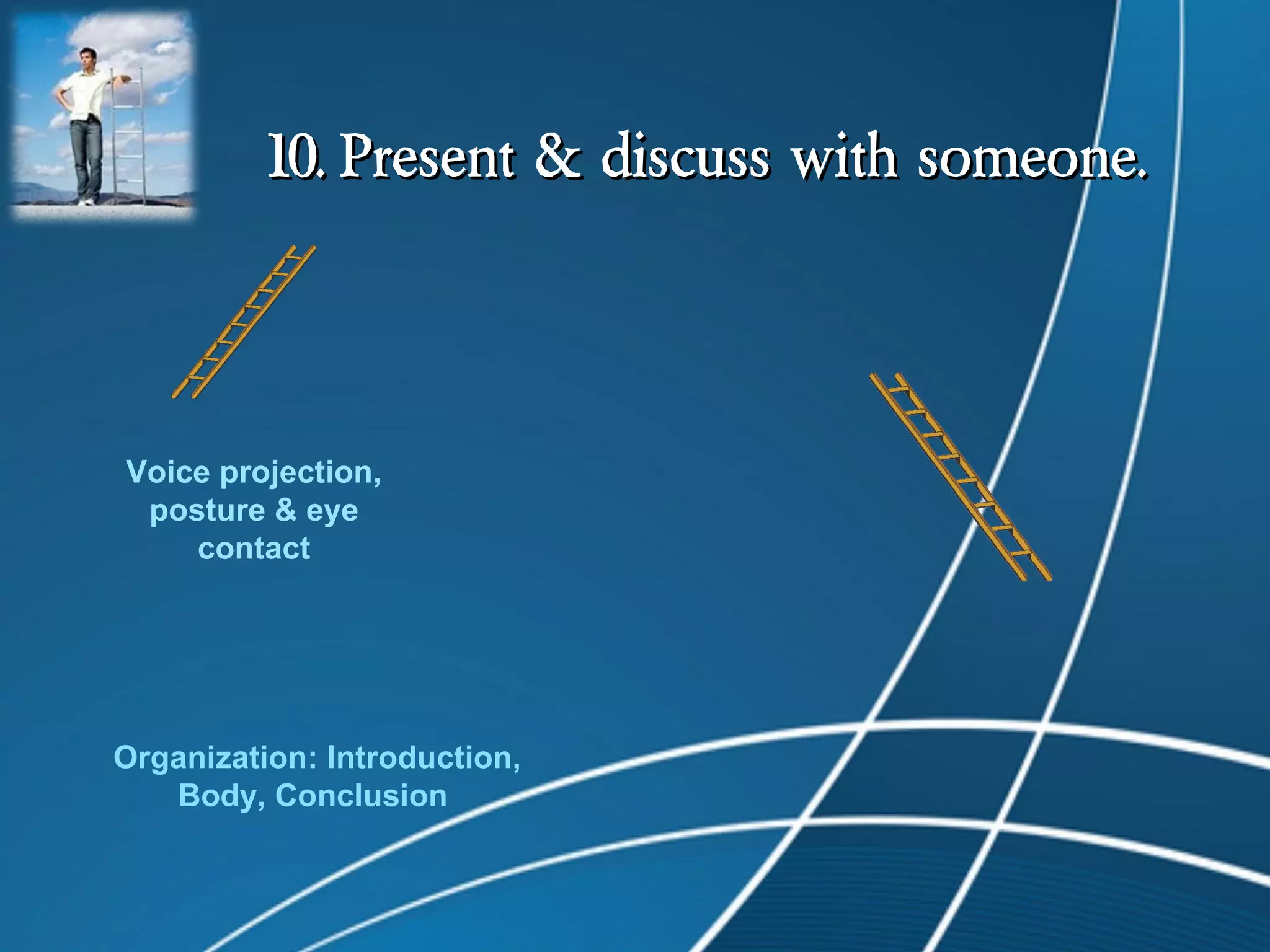 10. Present & discuss with someone.

Voice projection, posture & eye contact

Organization: Introduction, Body, Conclusion